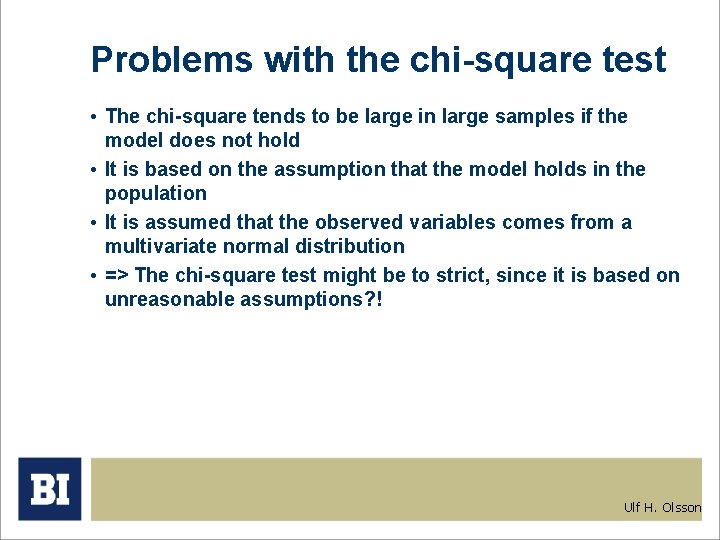 Problems with the chi-square test

• The chi-square tends to be large in large samples if the model does not hold
• It is based on the assumption that the model holds in the population
• It is assumed that the observed variables comes from a multivariate normal distribution
• => The chi-square test might be to strict, since it is based on unreasonable assumptions?!

BI

Ulf H. Olsson